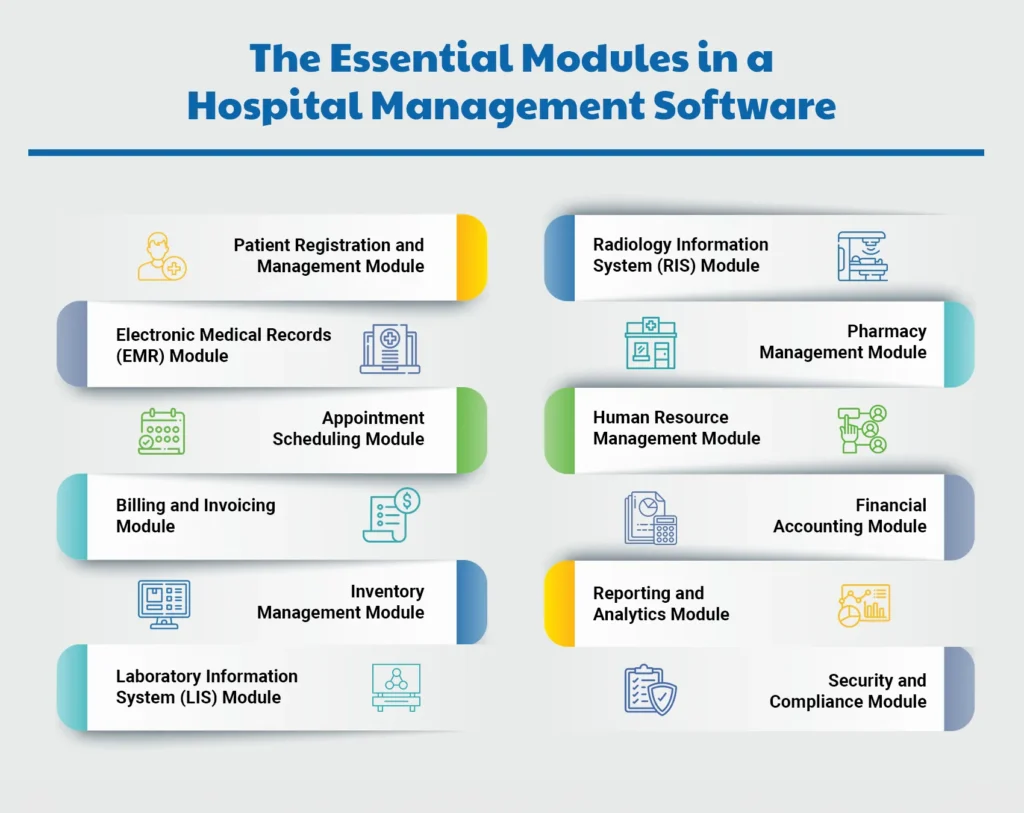 The Essential Modules in a Hospital Management Software

Patient Registration and Management Module

Electronic Medical Records (EMR) Module

Appointment Scheduling Module

Billing and Invoicing Module

Inventory Management Module

Laboratory Information System (LIS) Module

Radiology Information System (RIS) Module

Pharmacy Management Module

Human Resource Management Module

Financial Accounting Module

Reporting and Analytics Module

Security and Compliance Module